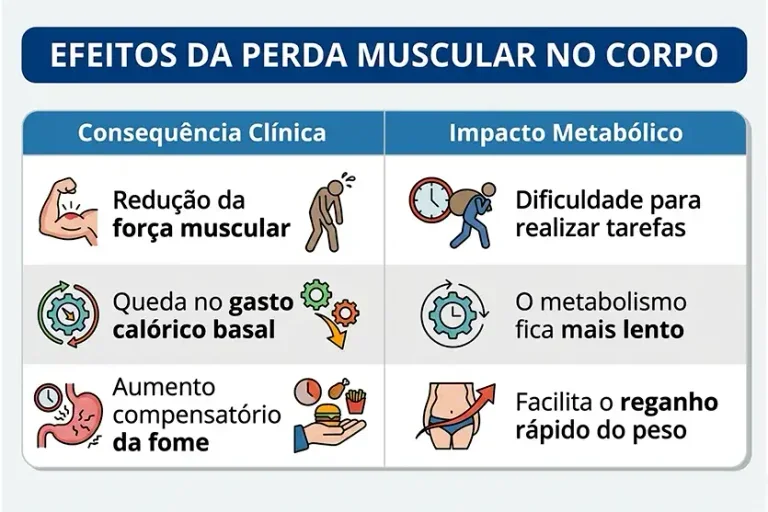 EFEITOS DA PERDA MUSCULAR NO CORPO

| Consequência Clínica | Impacto Metabólico |
|---|---|
| Redução da força muscular | Dificuldade para realizar tarefas |
| Queda no gasto calórico basal | O metabolismo fica mais lento |
| Aumento compensatório da fome | Facilita o reganho rápido do peso |